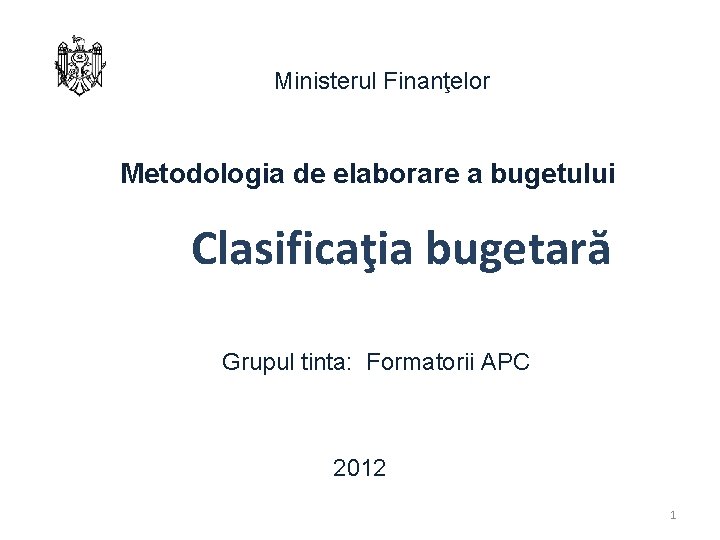 Ministerul Finanţelor

Metodologia de elaborare a bugetului

Clasificaţia bugetară

Grupul tinta: Formatorii APC

2012

1